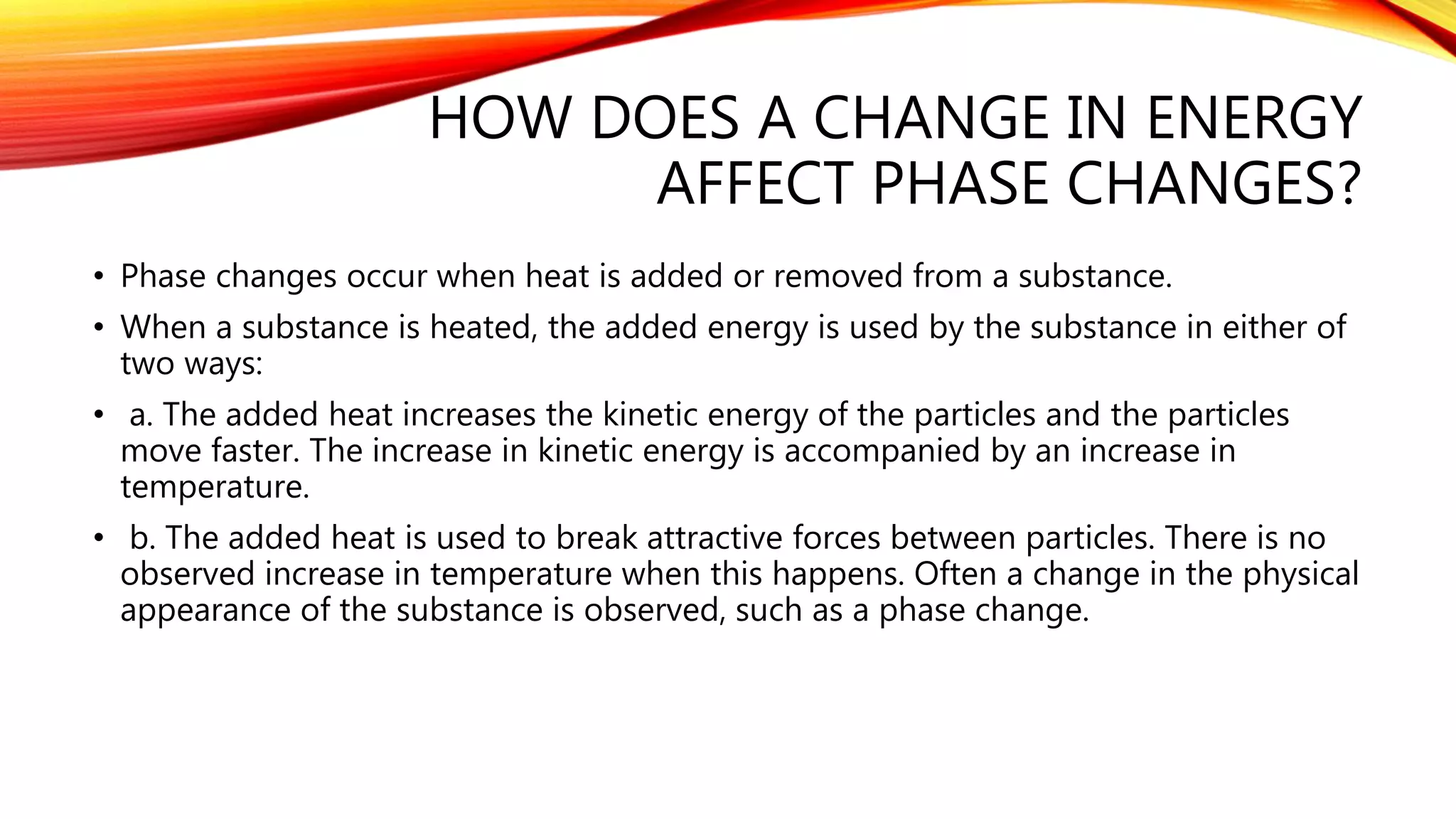 HOW DOES A CHANGE IN ENERGY AFFECT PHASE CHANGES?

• Phase changes occur when heat is added or removed from a substance.

• When a substance is heated, the added energy is used by the substance in either of two ways:

• a. The added heat increases the kinetic energy of the particles and the particles move faster. The increase in kinetic energy is accompanied by an increase in temperature.

• b. The added heat is used to break attractive forces between particles. There is no observed increase in temperature when this happens. Often a change in the physical appearance of the substance is observed, such as a phase change.